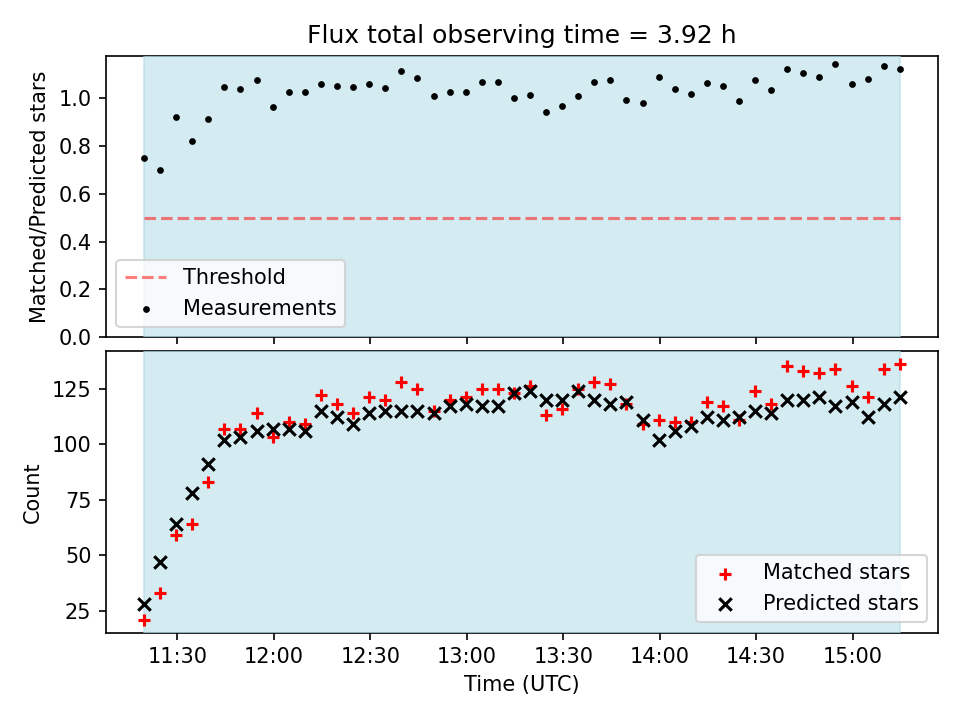 Flux total observing time = 3.92 h

Matched/Predicted stars

1.0
0.8
0.6
0.4
0.2
0.0

Threshold
Measurements

Count

125
100
75
50
25

Matched stars
Predicted stars

11:30 12:00 12:30 13:00 13:30 14:00 14:30 15:00
Time (UTC)